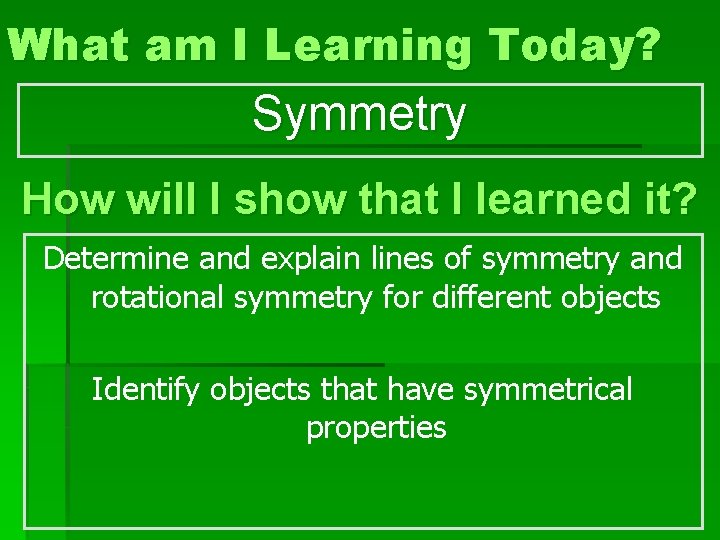 What am I Learning Today?

Symmetry

How will I show that I learned it?

Determine and explain lines of symmetry and rotational symmetry for different objects

Identify objects that have symmetrical properties